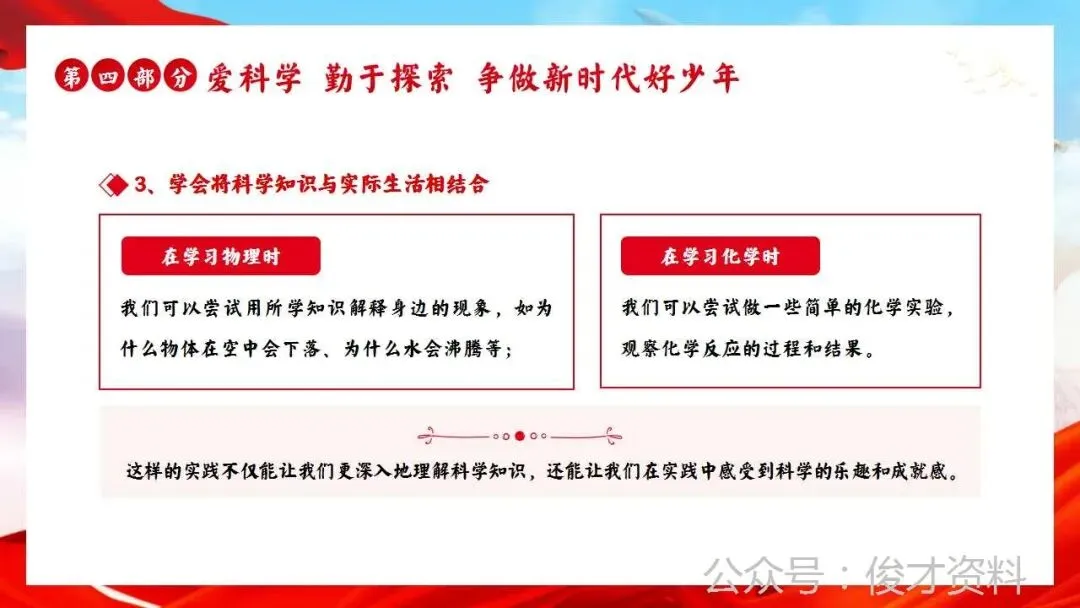 第四部分 爱科学 勤于探索 争做新时代好少年

3、学会将科学知识与实际生活相结合

在学习物理时

我们可以尝试用所学知识解释身边的现象，如为什么物体在空中会下落、为什么水会沸腾等；

在学习化学时

我们可以尝试做一些简单的化学实验，观察化学反应的过程和结果。

这样的实践不仅能让我们更深入地理解科学知识，还能让我们在实践中感受到科学的乐趣和成就感。

公众号：俊才资料